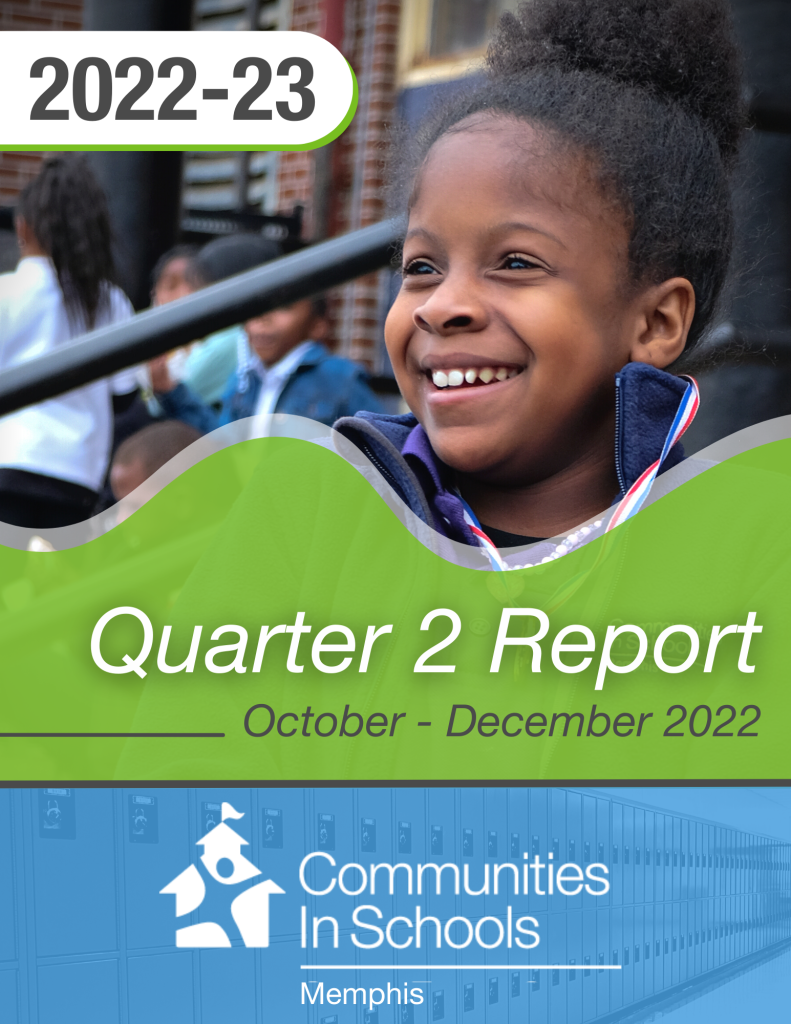 2022-23

Quarter 2 Report

October - December 2022

Communities In Schools

Memphis